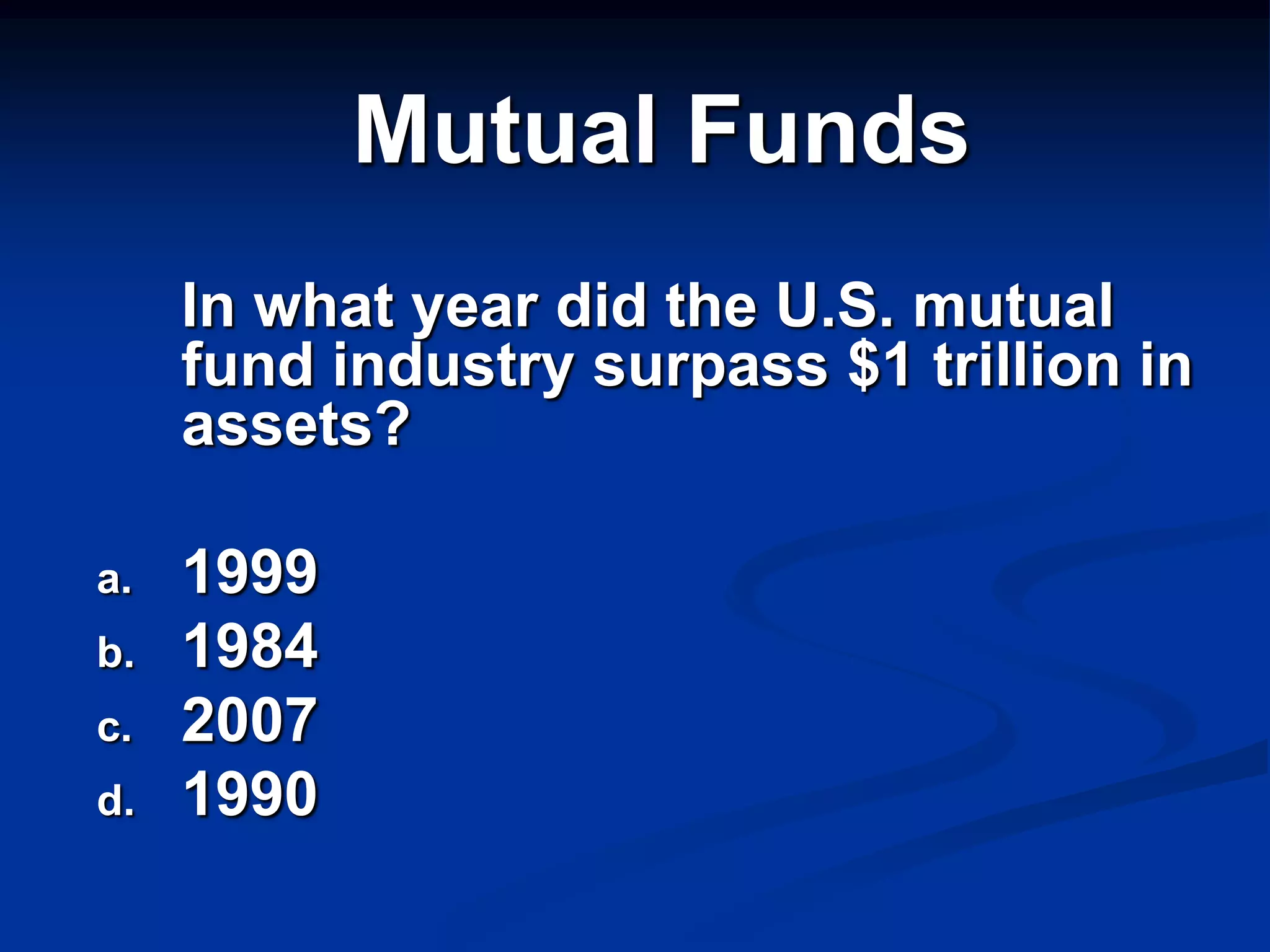 Mutual Funds

In what year did the U.S. mutual fund industry surpass \$1 trillion in assets?

a. 1999
b. 1984
c. 2007
d. 1990